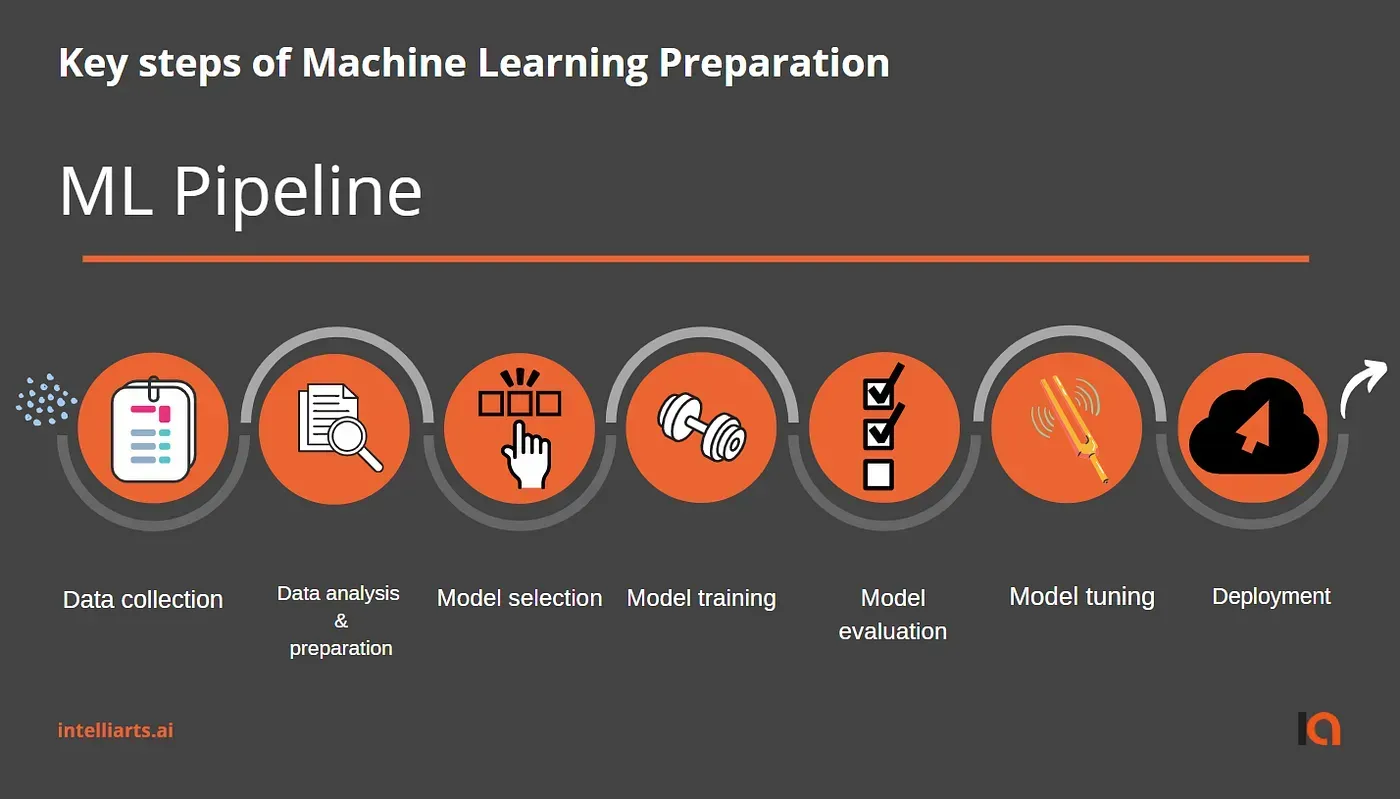 Key steps of Machine Learning Preparation

ML Pipeline

Data collection

Data analysis & preparation

Model selection

Model training

Model evaluation

Model tuning

Deployment

intelliarts.ai